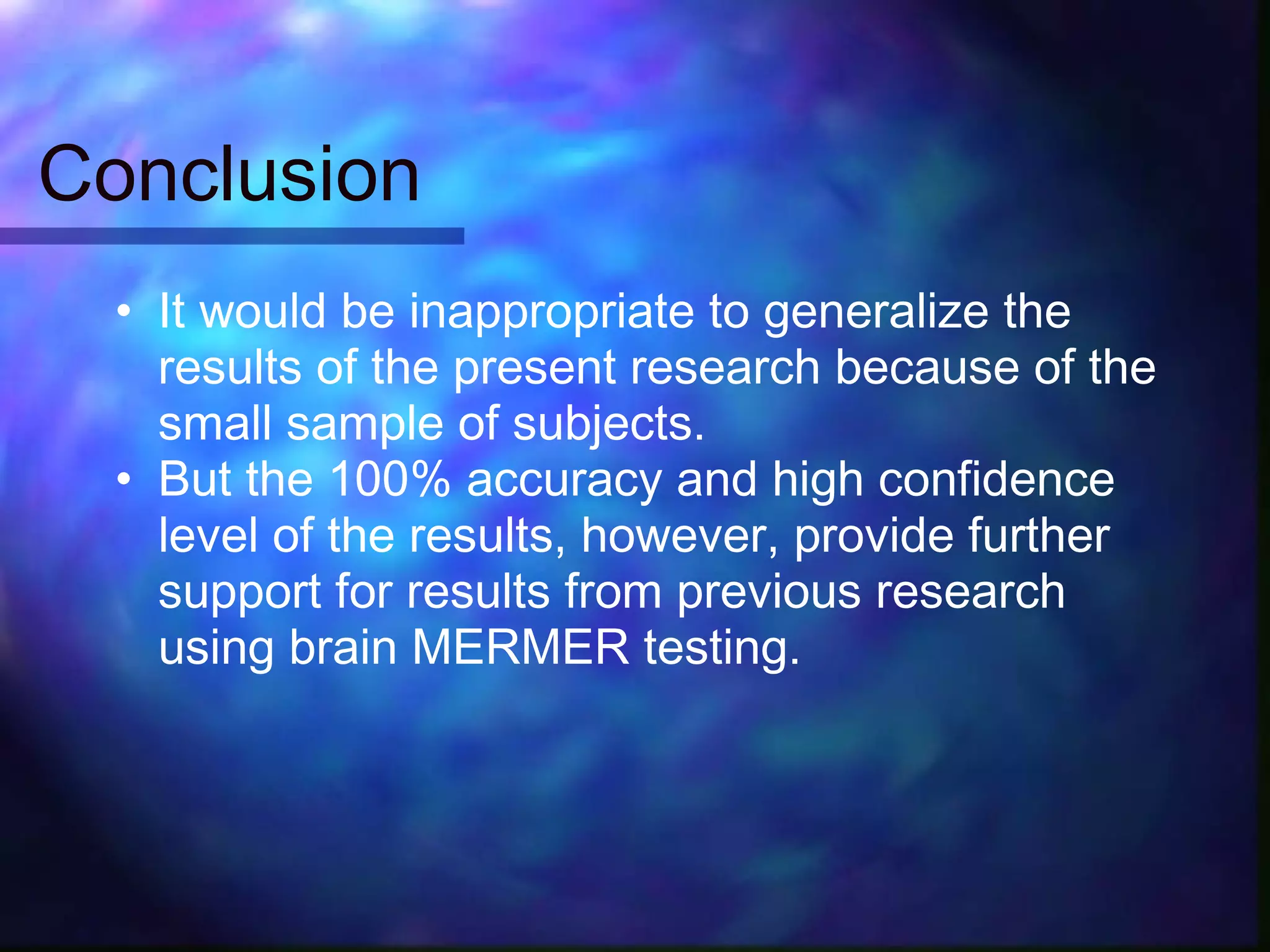 Conclusion

• It would be inappropriate to generalize the results of the present research because of the small sample of subjects.
• But the 100% accuracy and high confidence level of the results, however, provide further support for results from previous research using brain MERMER testing.